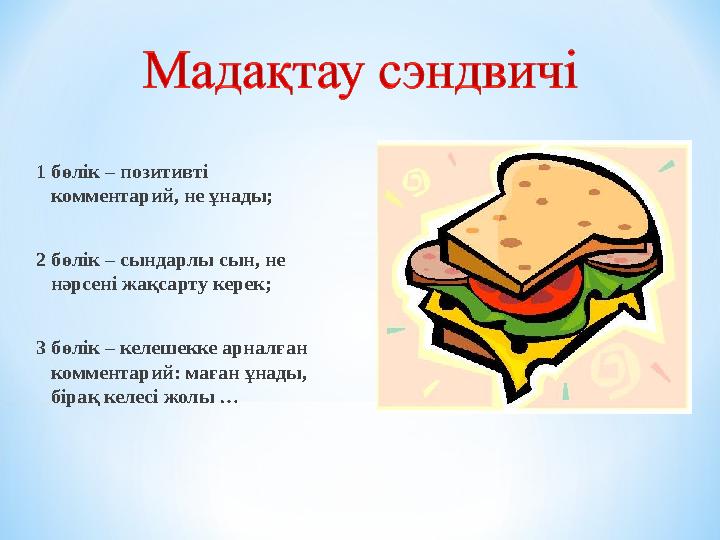 Мадақтау сэндвичі

1 бөлік – позитивті комментарий, не ұнады;

2 бөлік – сындарлы сын, не нәрсені жақсарту керек;

3 бөлік – келешекке арналған комментарий: маған ұнады, бірақ келесі жолы …